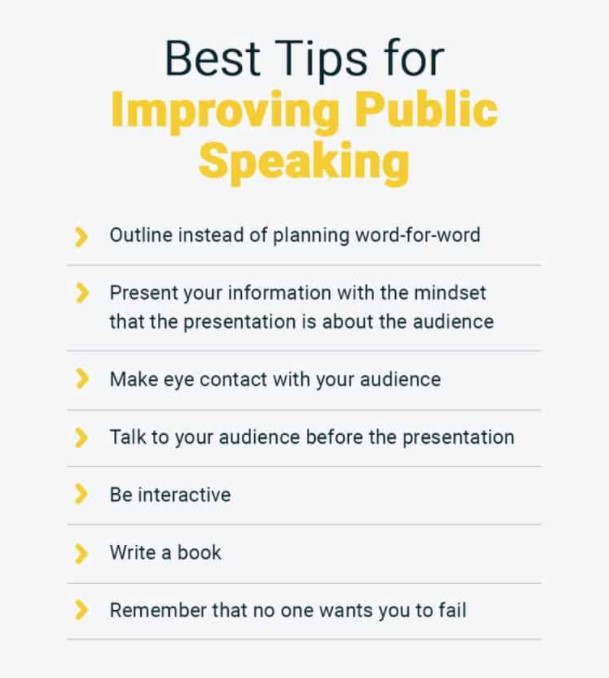 Best Tips for
Improving Public Speaking

Outline instead of planning word-for-word

Present your information with the mindset that the presentation is about the audience

Make eye contact with your audience

Talk to your audience before the presentation

Be interactive

Write a book

Remember that no one wants you to fail